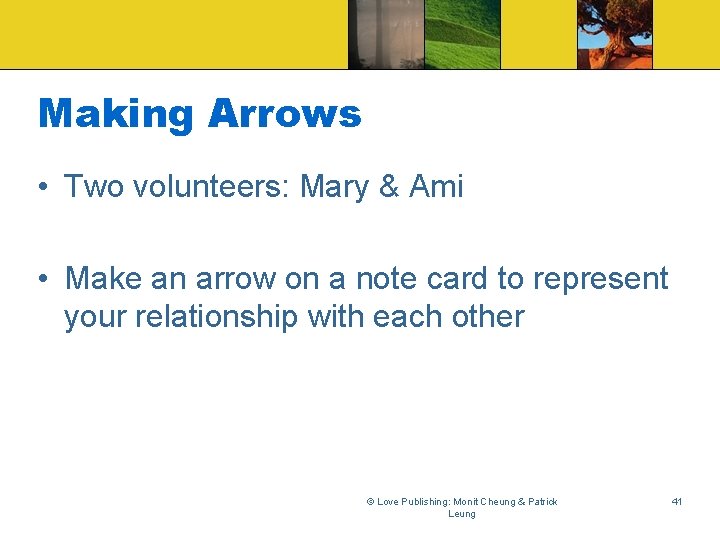 Making Arrows

• Two volunteers: Mary & Ami

• Make an arrow on a note card to represent your relationship with each other

© Love Publishing: Monit Cheung & Patrick Leung

41